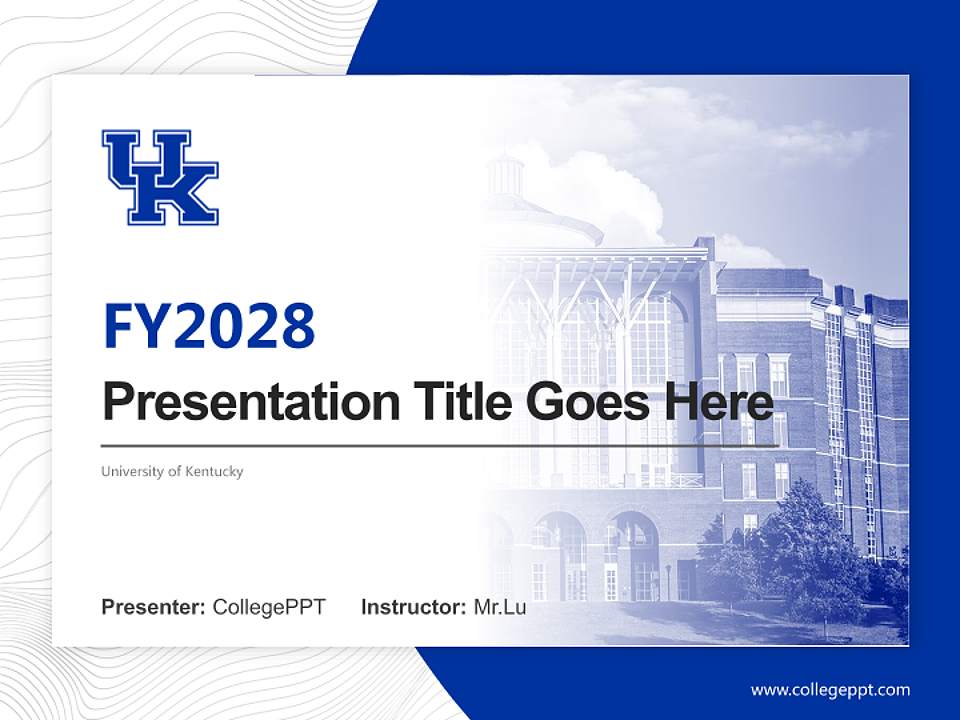 UK

FY2028

Presentation Title Goes Here

University of Kentucky

Presenter: CollegePPT Instructor: Mr.Lu

www.collegeppt.com